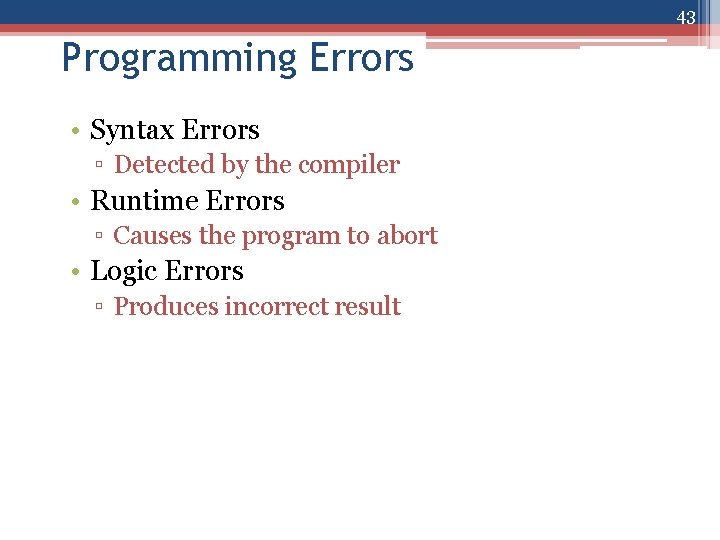 43

Programming Errors

• Syntax Errors
 ▫ Detected by the compiler
• Runtime Errors
 ▫ Causes the program to abort
• Logic Errors
 ▫ Produces incorrect result